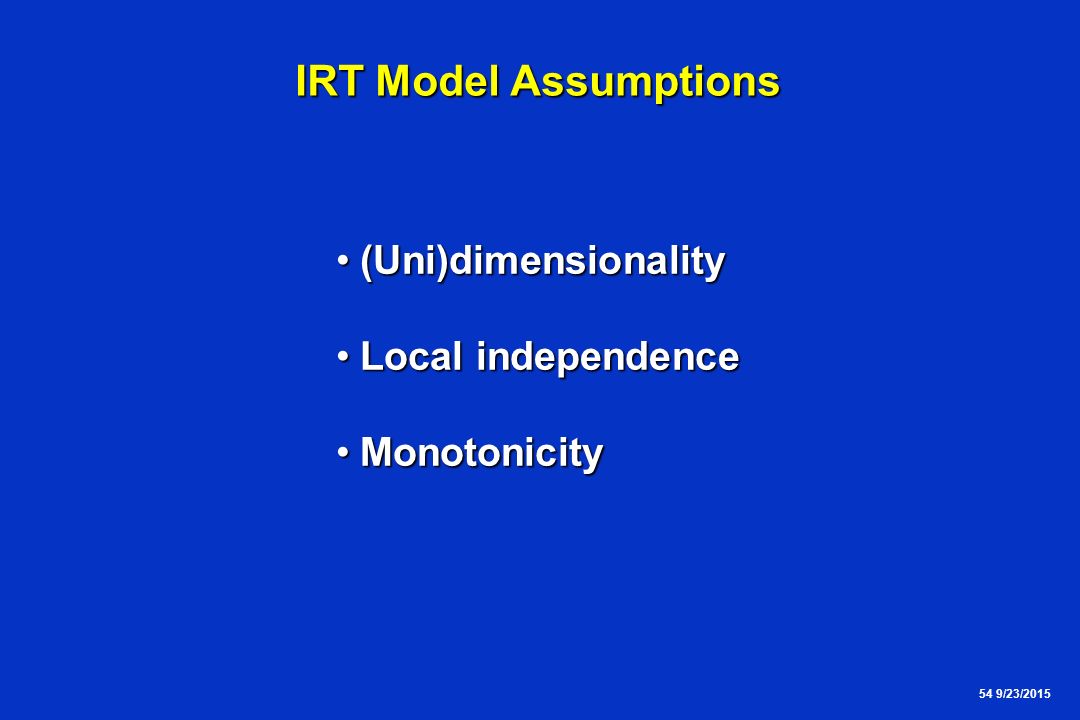 IRT Model Assumptions

• (Uni)dimensionality

• Local independence

• Monotonicity

54 9/23/2015